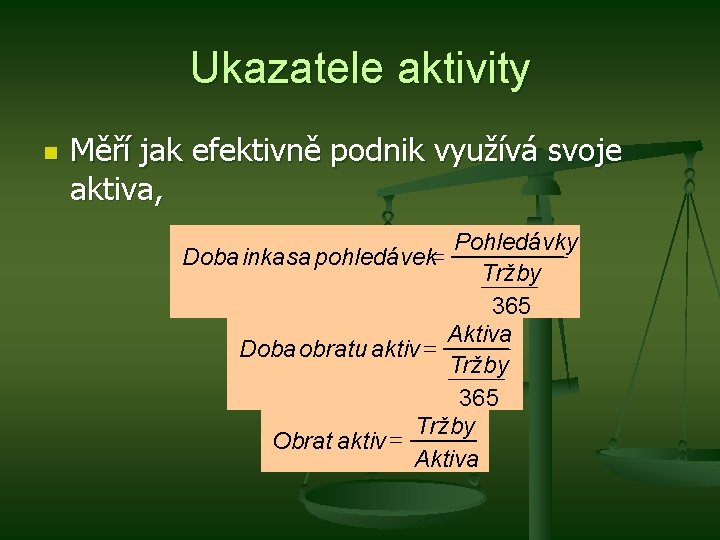 Ukazatele aktivity

Měří jak efektivně podnik využívá svoje aktiva,

$Doba\ inkasa\ pohledávek = \frac{Pohledávky}{\frac{Tržby}{365}}$

$Doba\ obratu\ aktiv = \frac{Aktiva}{\frac{Tržby}{365}}$

$Obrat\ aktiv = \frac{Tržby}{Aktiva}$